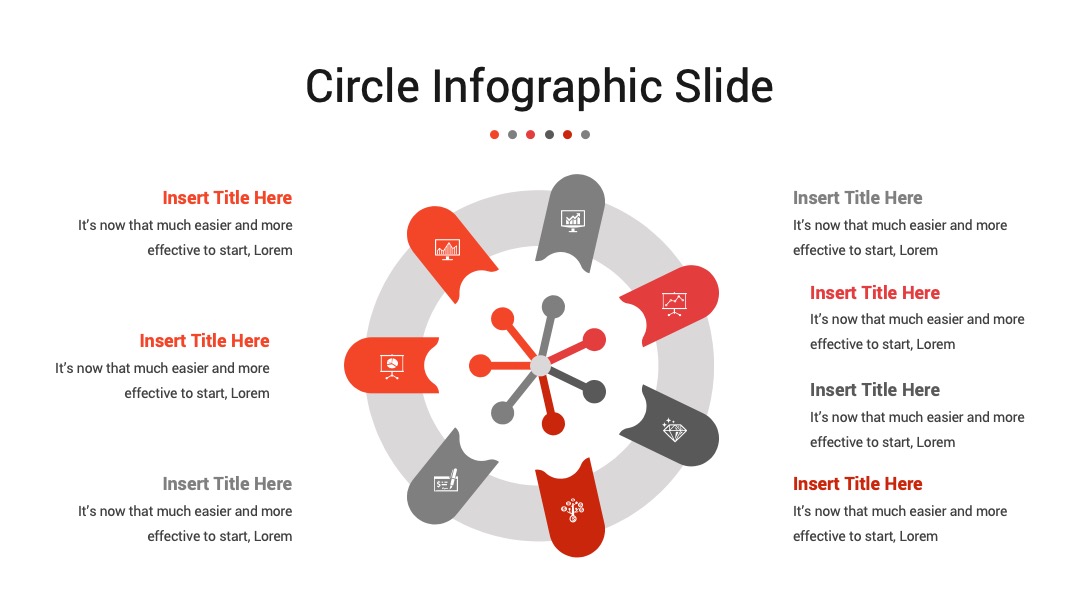 Circle Infographic Slide

Insert Title Here
It's now that much easier and more effective to start, Lorem

Insert Title Here
It's now that much easier and more effective to start, Lorem

Insert Title Here
It's now that much easier and more effective to start, Lorem

Insert Title Here
It's now that much easier and more effective to start, Lorem

Insert Title Here
It's now that much easier and more effective to start, Lorem

Insert Title Here
It's now that much easier and more effective to start, Lorem

Insert Title Here
It's now that much easier and more effective to start, Lorem